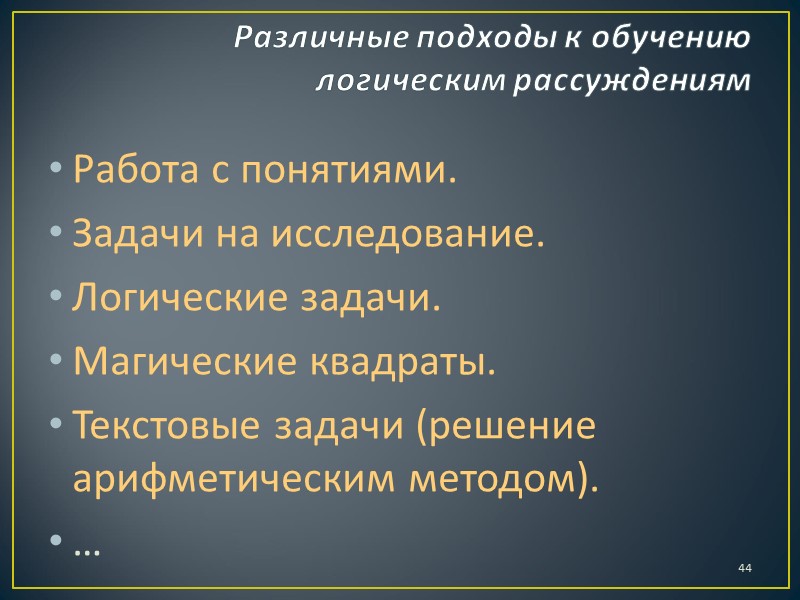 Различные подходы к обучению логическим рассуждениям

• Работа с понятиями.
• Задачи на исследование.
• Логические задачи.
• Магические квадраты.
• Текстовые задачи (решение арифметическим методом).
• …

44